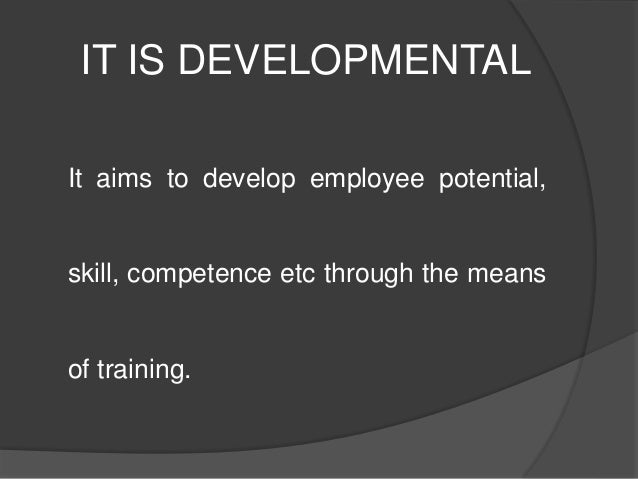 IT IS DEVELOPMENTAL

It aims to develop employee potential, skill, competence etc through the means of training.